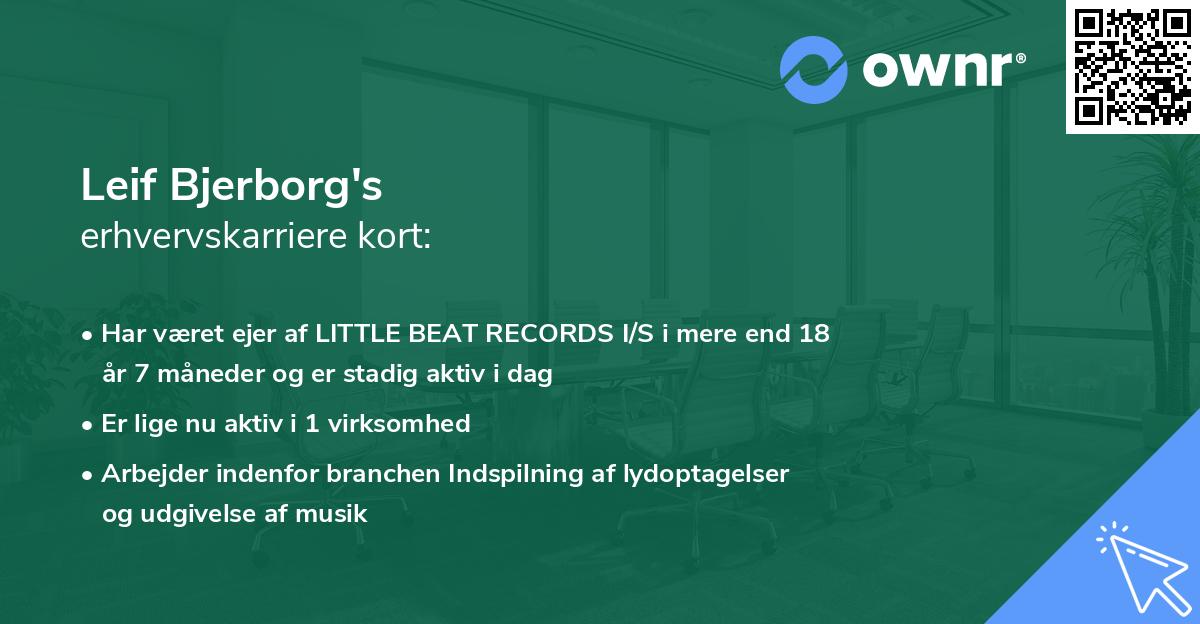 ownr®

Leif Bjerborg's
erhvervskarriere kort:

• Har været ejer af LITTLE BEAT RECORDS I/S i mere end 18 år 7 måneder og er stadig aktiv i dag

• Er lige nu aktiv i 1 virksomhed

• Arbejder indenfor branchen Indspilning af lydoptagelser og udgivelse af musik